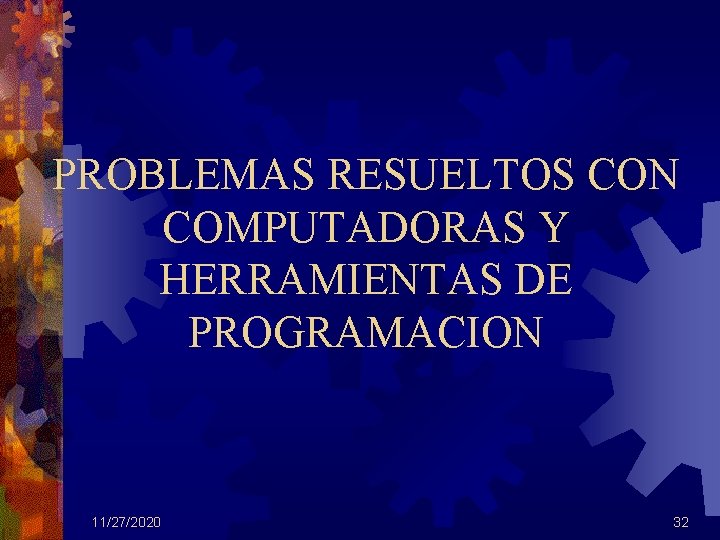 PROBLEMAS RESUELTOS CON COMPUTADORAS Y HERRAMIENTAS DE PROGRAMACION

11/27/2020

32